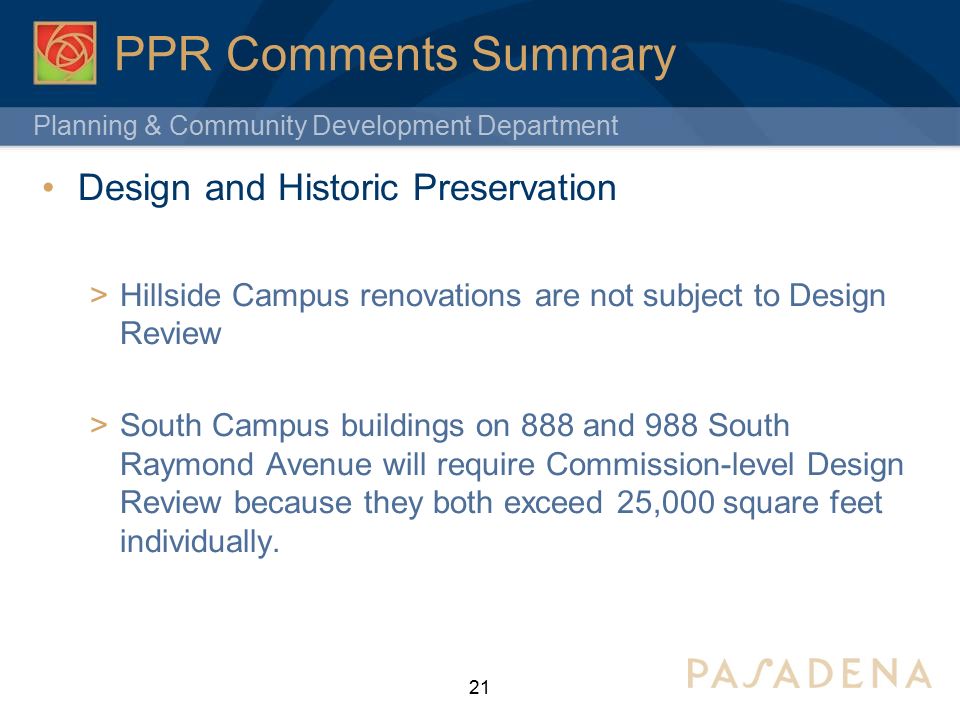 PPR Comments Summary

Planning & Community Development Department

• Design and Historic Preservation

> Hillside Campus renovations are not subject to Design Review

> South Campus buildings on 888 and 988 South Raymond Avenue will require Commission-level Design Review because they both exceed 25,000 square feet individually.

21

PASADENA